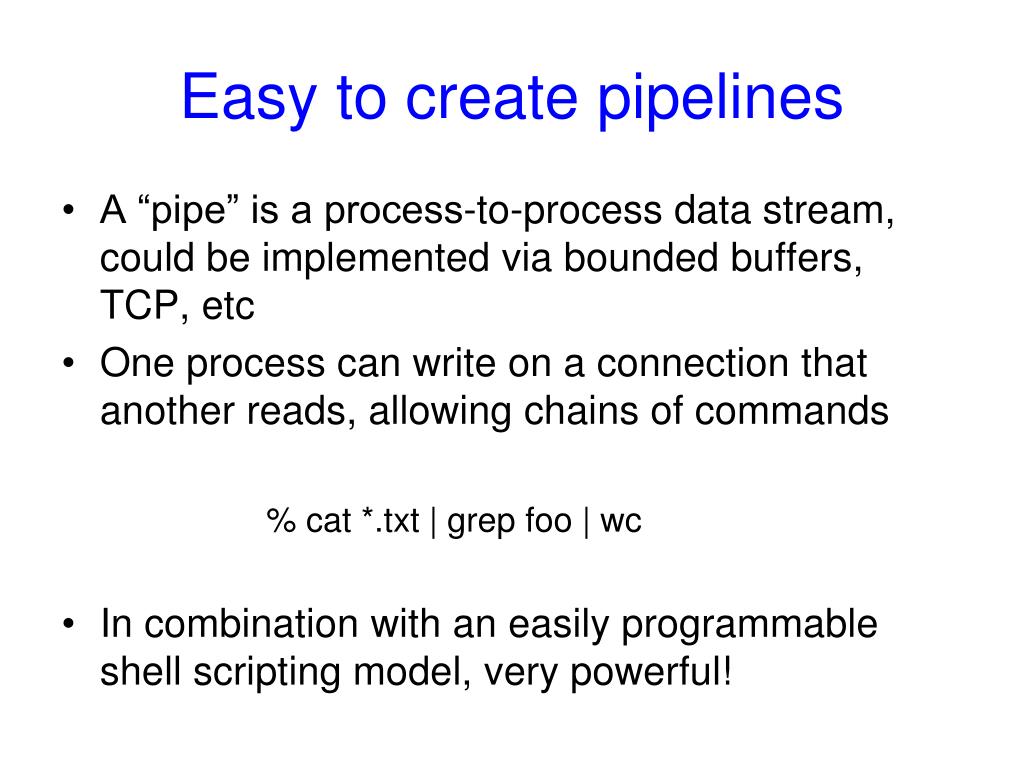 Easy to create pipelines

• A “pipe” is a process-to-process data stream, could be implemented via bounded buffers, TCP, etc
• One process can write on a connection that another reads, allowing chains of commands

% cat *.txt | grep foo | wc

• In combination with an easily programmable shell scripting model, very powerful!